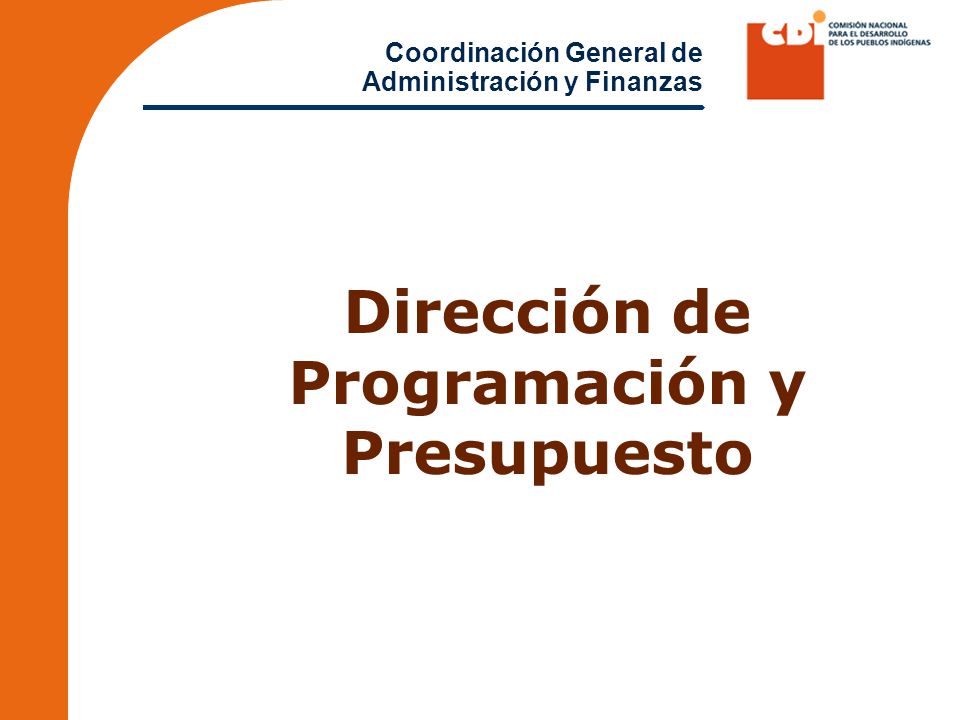 Coordinación General de Administración y Finanzas

CDI

COMISIÓN NACIONAL PARA EL DESARROLLO DE LOS PUEBLOS INDÍGENAS

Dirección de Programación y Presupuesto